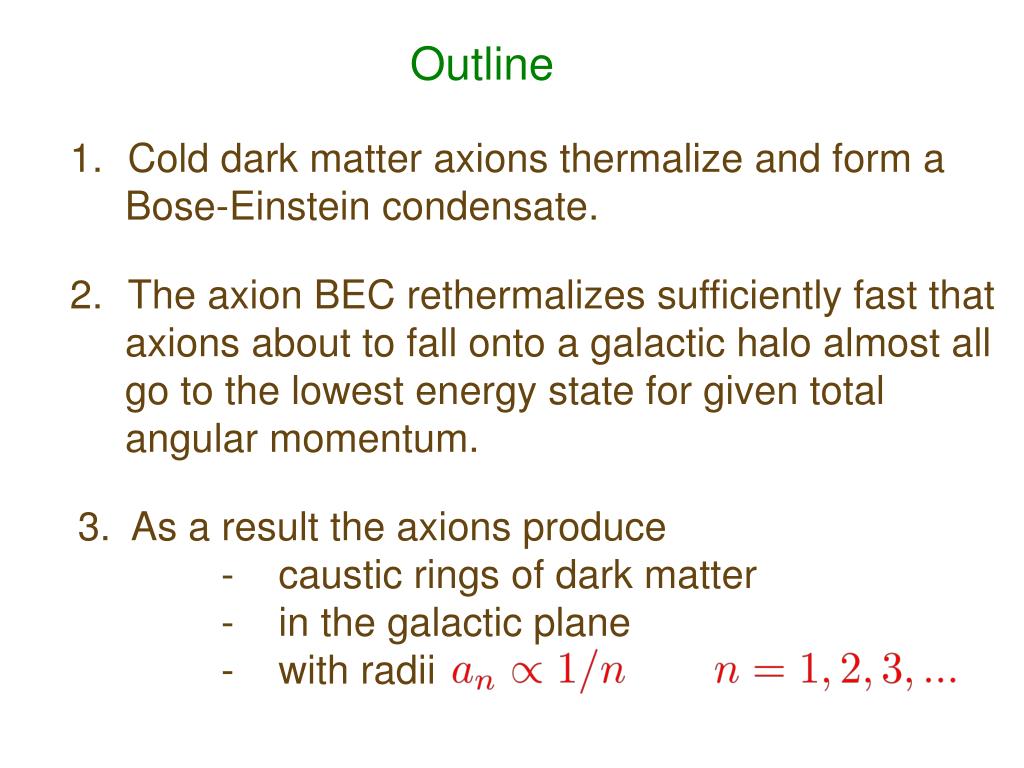 Outline

1. Cold dark matter axions thermalize and form a Bose-Einstein condensate.

2. The axion BEC rethermalizes sufficiently fast that axions about to fall onto a galactic halo almost all go to the lowest energy state for given total angular momentum.

3. As a result the axions produce
- caustic rings of dark matter
- in the galactic plane
- with radii $a_n \propto 1/n$ $n = 1, 2, 3, ...$